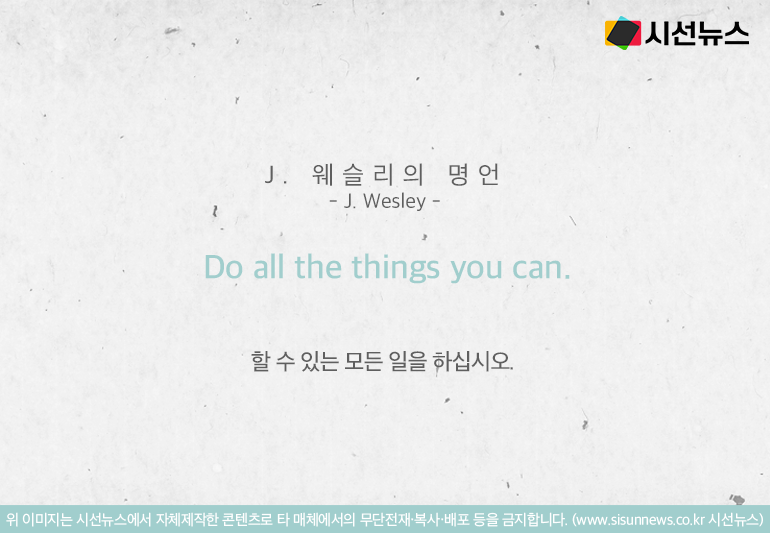 시선뉴스

J. 웨슬리의 명언
- J. Wesley -

Do all the things you can.

할 수 있는 모든 일을 하십시오.

위 이미지는 시선뉴스에서 자체제작한 콘텐츠로 타 매체에서의 무단전재·복사·배포 등을 금지합니다. (www.sisunnews.co.kr 시선뉴스)